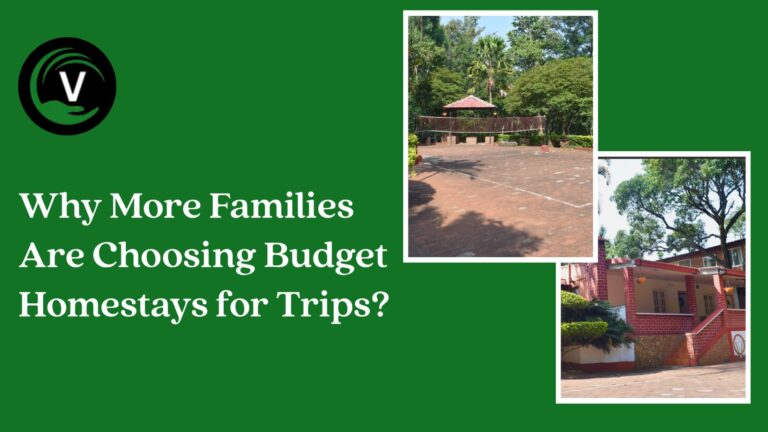 V

Why More Families Are Choosing Budget Homestays for Trips?